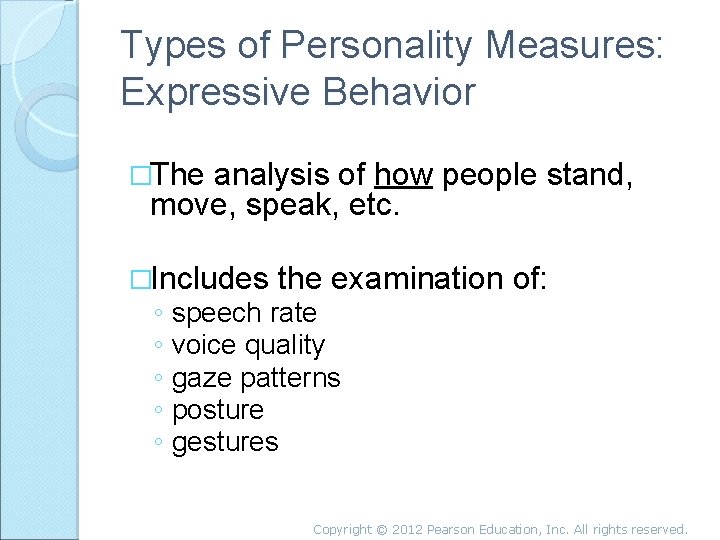 Types of Personality Measures: Expressive Behavior

□The analysis of how people stand, move, speak, etc.

□Includes the examination of:
◦ speech rate
◦ voice quality
◦ gaze patterns
◦ posture
◦ gestures

Copyright © 2012 Pearson Education, Inc. All rights reserved.